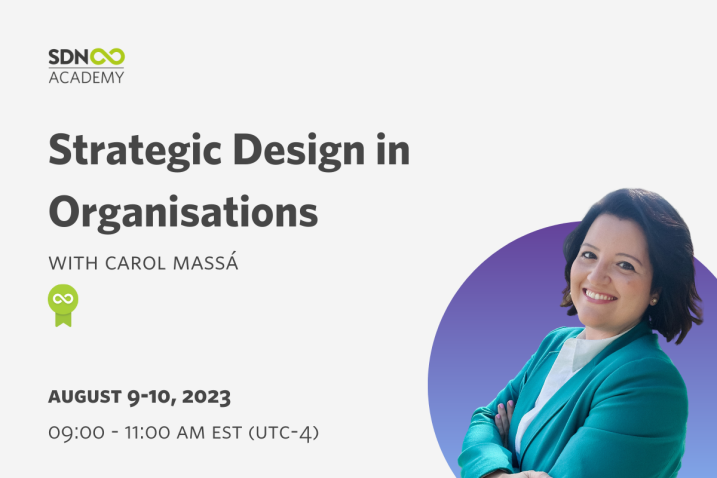 SDN
ACADEMY

Strategic Design in Organisations

WITH CAROL MASSÁ

AUGUST 9-10, 2023

09:00 - 11:00 AM EST (UTC-4)